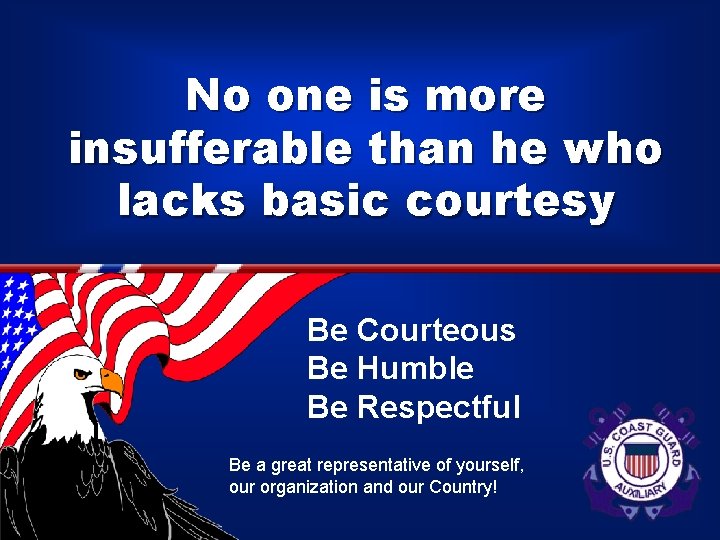 No one is more insufferable than he who lacks basic courtesy

Be Courteous
Be Humble
Be Respectful

Be a great representative of yourself, our organization and our Country!

U.S. COAST GUARD
AUXILIARY